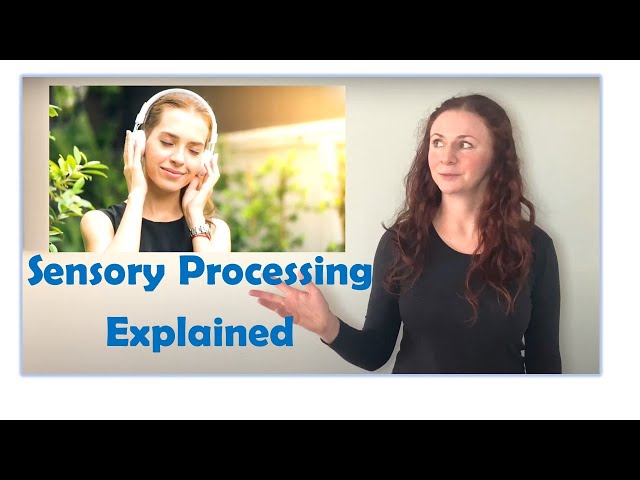 Sensory Processing
Explained